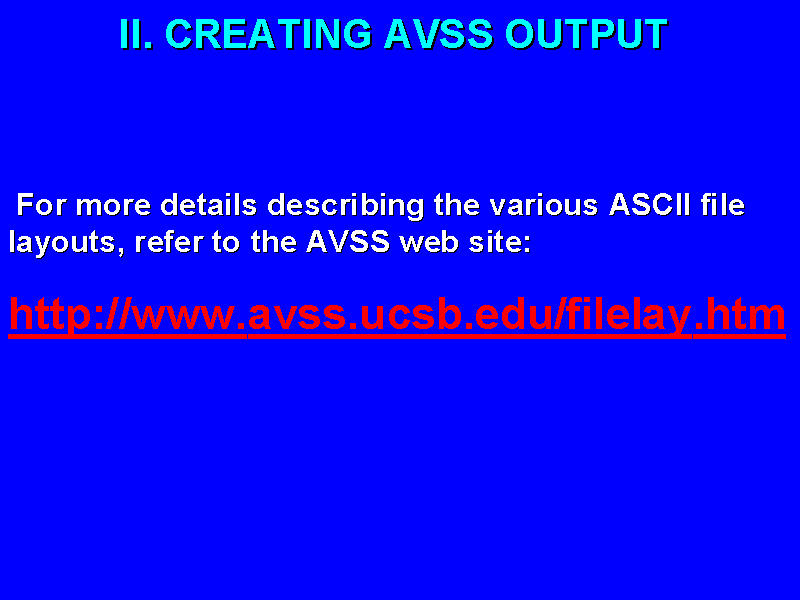 II. CREATING AVSS OUTPUT

For more details describing the various ASCII file layouts, refer to the AVSS web site:

http://www.avss.ucsb.edu/filelay.htm